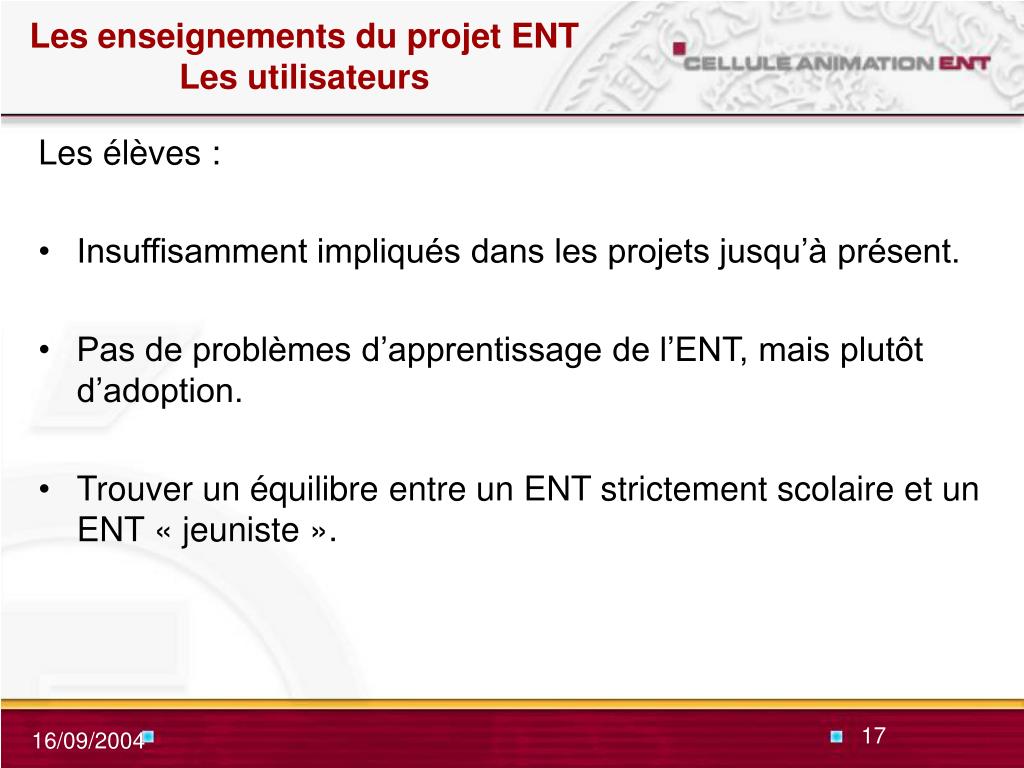 Les enseignements du projet ENT
Les utilisateurs

CELLULE ANIMATION ENT

Les élèves :

• Insuffisamment impliqués dans les projets jusqu'à présent.

• Pas de problèmes d'apprentissage de l'ENT, mais plutôt d'adoption.

• Trouver un équilibre entre un ENT strictement scolaire et un ENT « jeuniste ».

16/09/2004

17